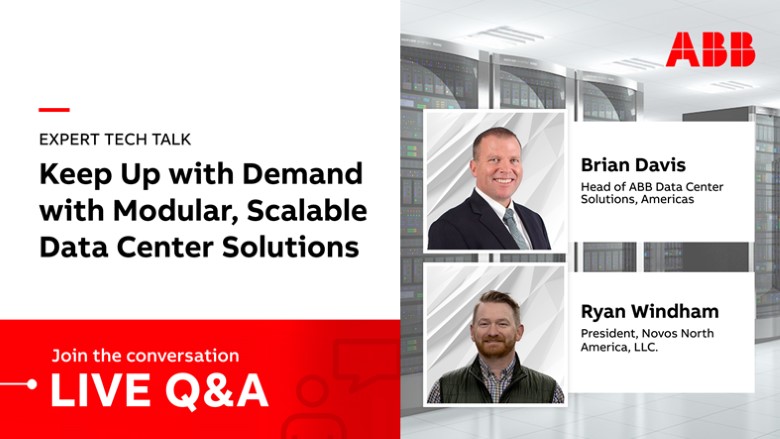 EXPERT TECH TALK

Keep Up with Demand with Modular, Scalable Data Center Solutions

Join the conversation

LIVE Q&A

ABB

Brian Davis

Head of ABB Data Center Solutions, Americas

Ryan Windham

President, Novos North America, LLC.